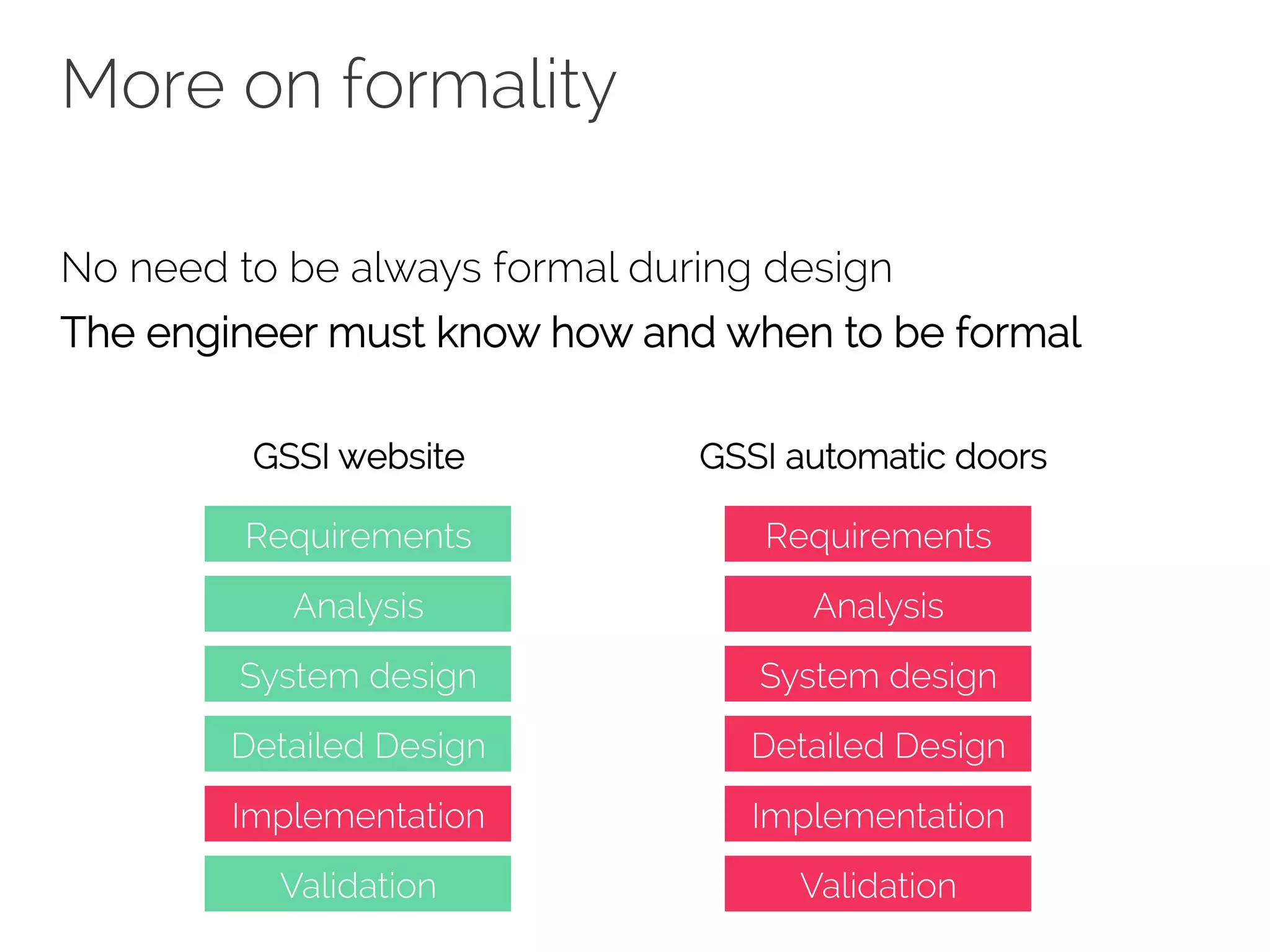 More on formality

No need to be always formal during design

The engineer must know how and when to be formal

GSSI website

Requirements

Analysis

System design

Detailed Design

Implementation

Validation

GSSI automatic doors

Requirements

Analysis

System design

Detailed Design

Implementation

Validation